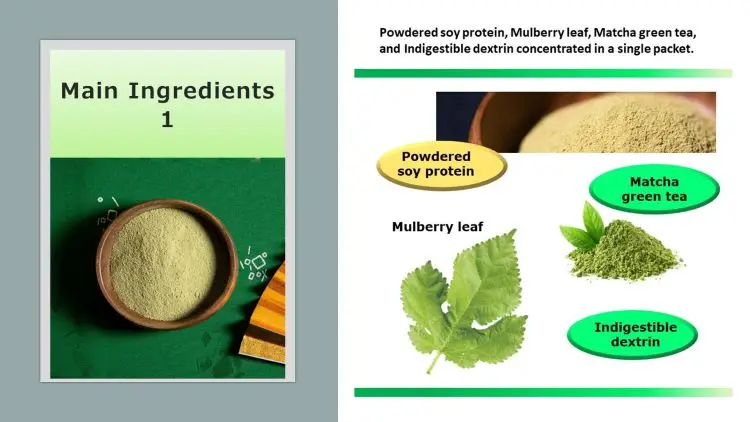 Main Ingredients 1

Powdered soy protein, Mulberry leaf, Matcha green tea, and Indigestible dextrin concentrated in a single packet.

Powdered soy protein

Matcha green tea

Mulberry leaf

Indigestible dextrin